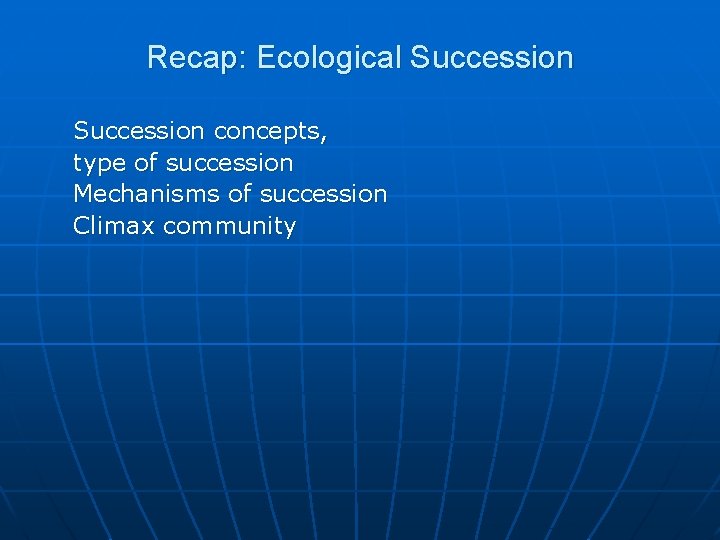 Recap: Ecological Succession

Succession concepts,
type of succession
Mechanisms of succession
Climax community